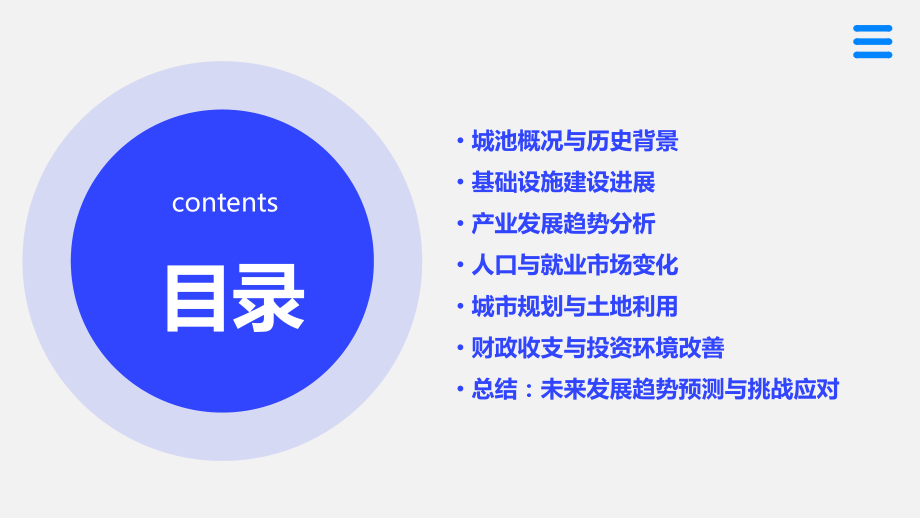 contents

目录

• 城池概况与历史背景
• 基础设施建设进展
• 产业发展趋势分析
• 人口与就业市场变化
• 城市规划与土地利用
• 财政收支与投资环境改善
• 总结：未来发展趋势预测与挑战应对